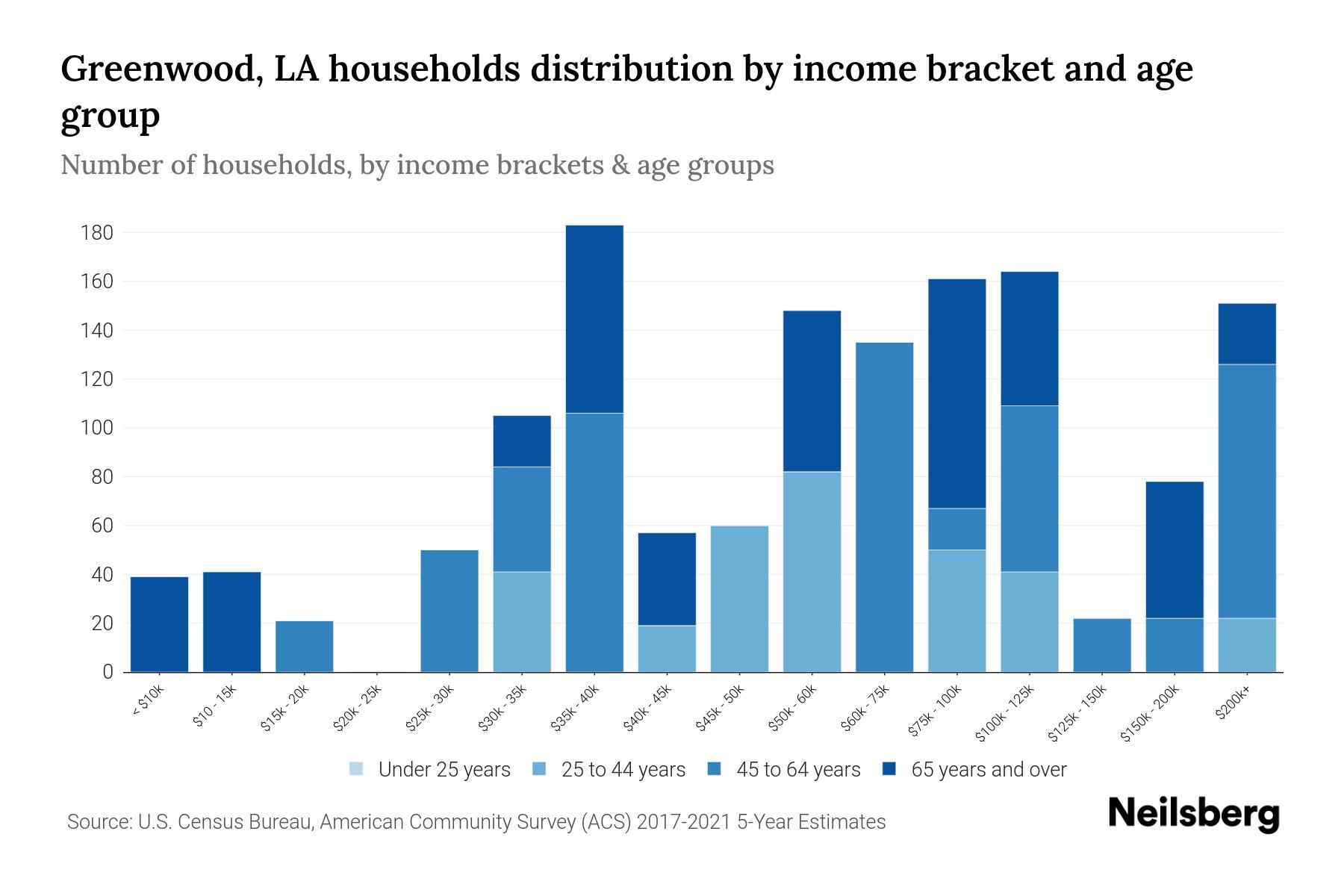 Greenwood, LA households distribution by income bracket and age group

Number of households, by income brackets & age groups

180
160
140
120
100
80
60
40
20
0

< $10k
$10 - 15k
$15k - 20k
$20k - 25k
$25k - 30k
$30k - 35k
$35k - 40k
$40k - 45k
$45k - 50k
$50k - 60k
$60k - 75k
$75k - 100k
$100k - 125k
$125k - 150k
$150k - 200k
$200k+

Under 25 years
25 to 44 years
45 to 64 years
65 years and over

Source: U.S. Census Bureau, American Community Survey (ACS) 2017-2021 5-Year Estimates

Neilsberg